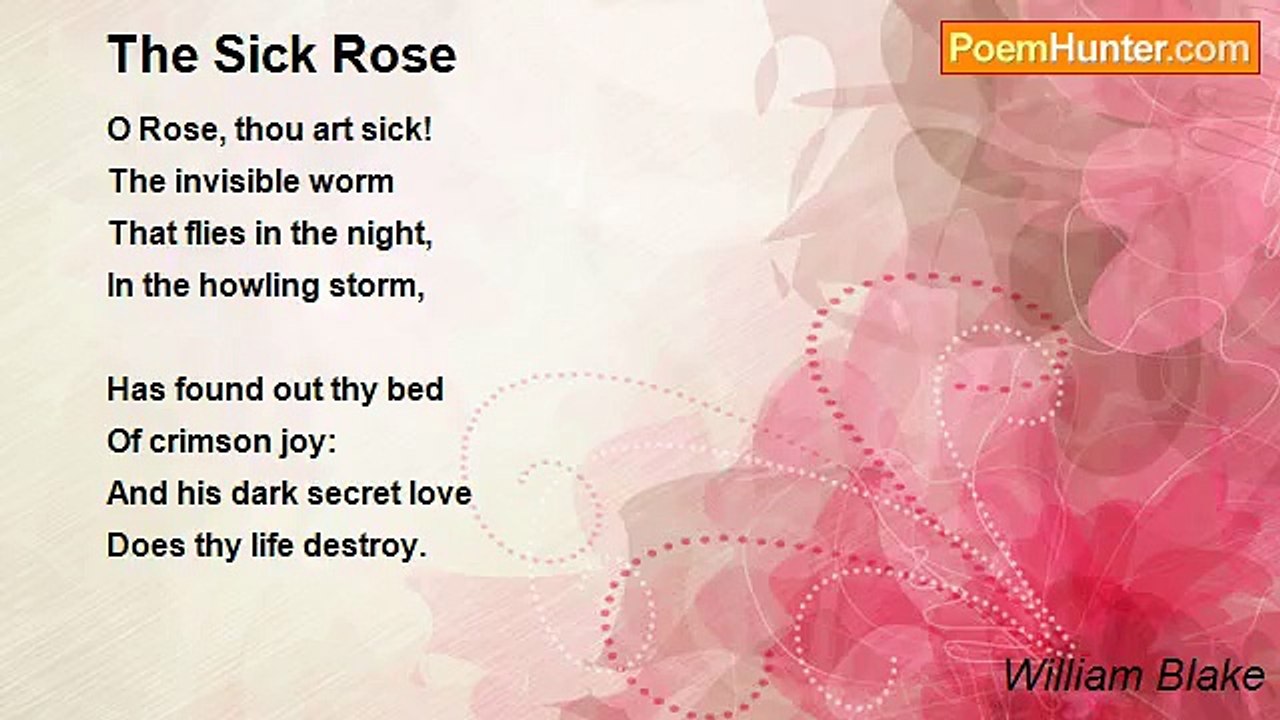 The Sick Rose

PoemHunter.com

O Rose, thou art sick!
The invisible worm
That flies in the night,
In the howling storm,

Has found out thy bed
Of crimson joy:
And his dark secret love
Does thy life destroy.

William Blake